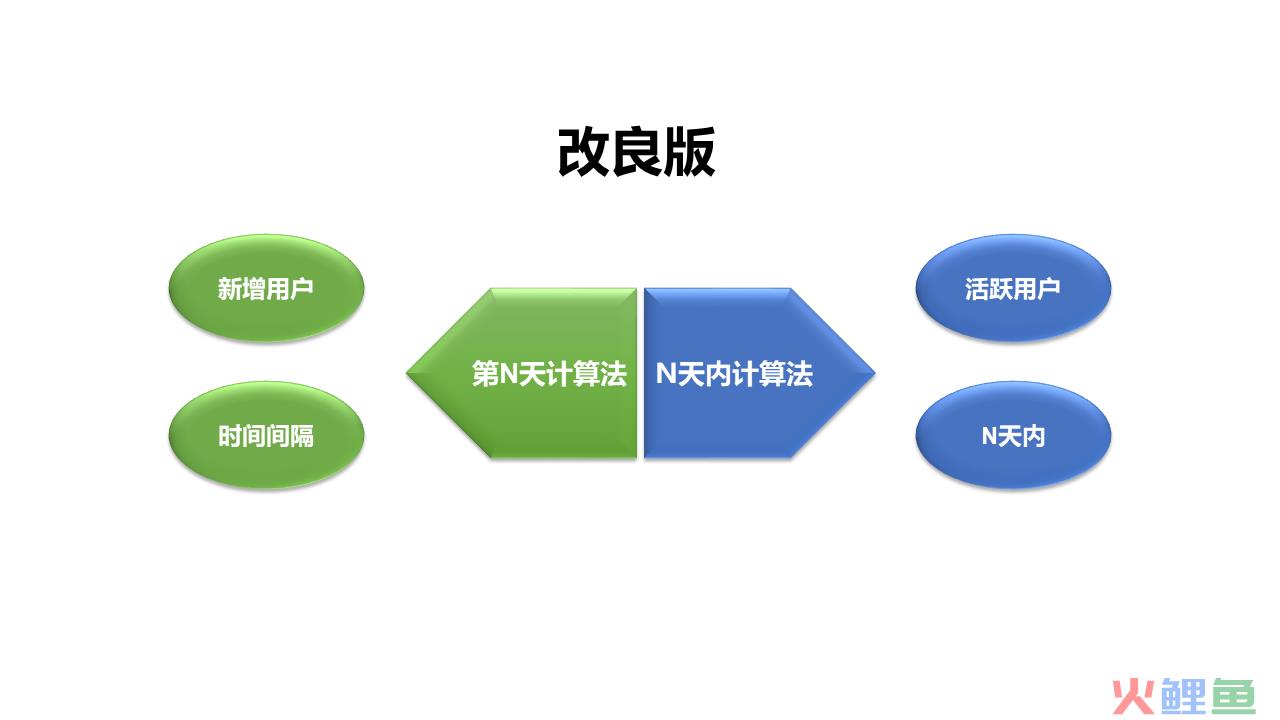 改良版

新增用户

时间间隔

第N天计算法

N天内计算法

活跃用户

N天内

火鲤鱼